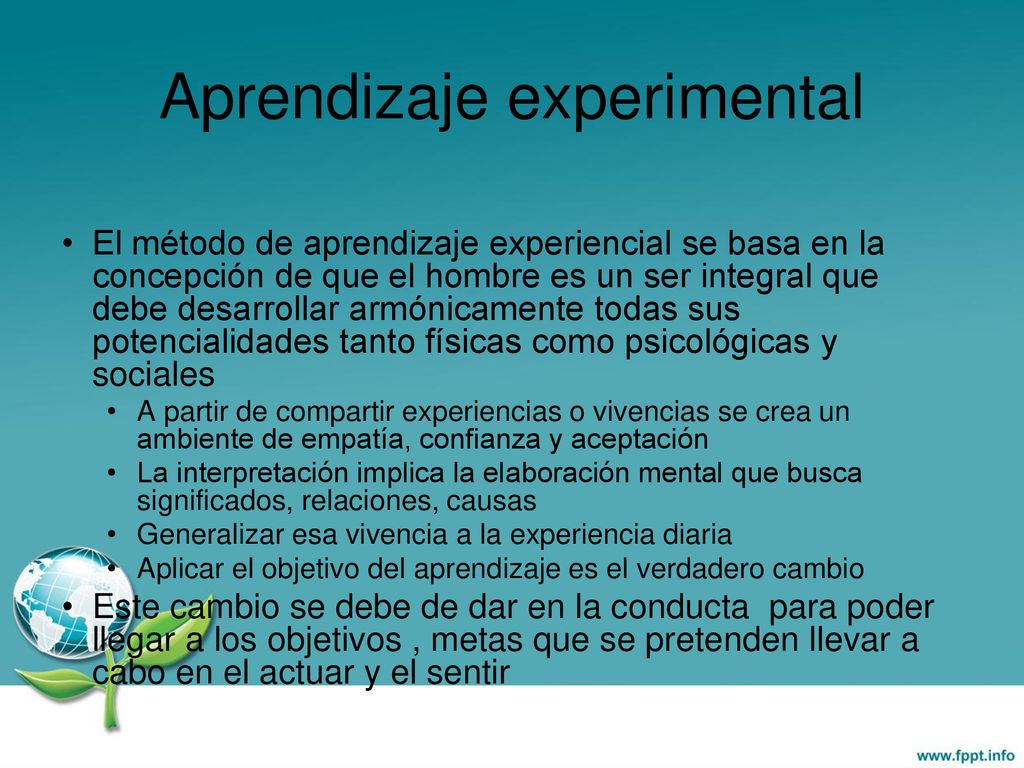 Aprendizaje experimental

• El método de aprendizaje experiencial se basa en la concepción de que el hombre es un ser integral que debe desarrollar armónicamente todas sus potencialidades tanto físicas como psicológicas y sociales
  • A partir de compartir experiencias o vivencias se crea un ambiente de empatía, confianza y aceptación
  • La interpretación implica la elaboración mental que busca significados, relaciones, causas
  • Generalizar esa vivencia a la experiencia diaria
  • Aplicar el objetivo del aprendizaje es el verdadero cambio
• Este cambio se debe de dar en la conducta para poder llegar a los objetivos , metas que se pretenden llevar a cabo en el actuar y el sentir

www.fppt.info